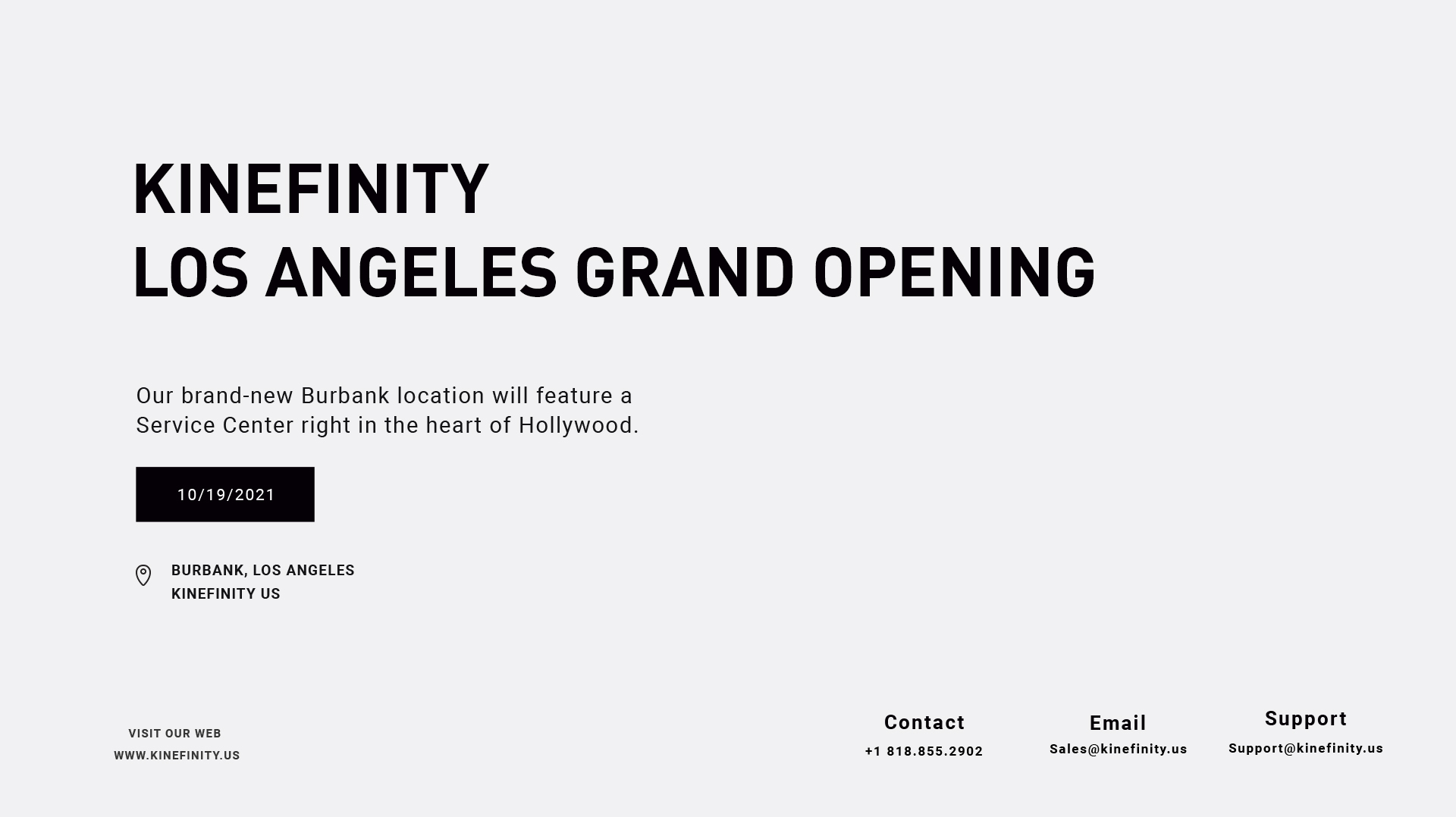 KINEFINITY
LOS ANGELES GRAND OPENING

Our brand-new Burbank location will feature a Service Center right in the heart of Hollywood.

10/19/2021

BURBANK, LOS ANGELES
KINEFINITY US

VISIT OUR WEB
WWW.KINEFINITY.US

Contact
+1 818.855.2902

Email
Sales@kinefinity.us

Support
Support@kinefinity.us